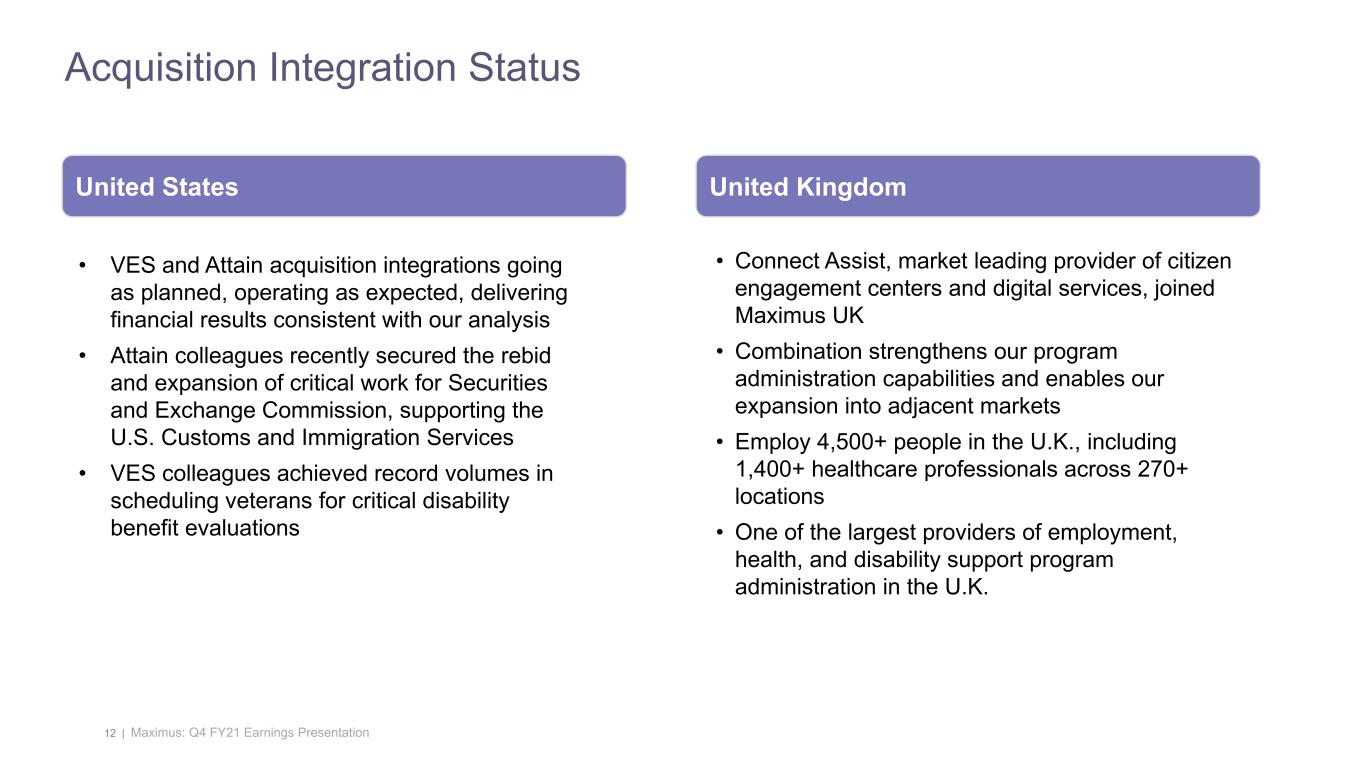 Acquisition Integration Status

United States

• VES and Attain acquisition integrations going as planned, operating as expected, delivering financial results consistent with our analysis
• Attain colleagues recently secured the rebid and expansion of critical work for Securities and Exchange Commission, supporting the U.S. Customs and Immigration Services
• VES colleagues achieved record volumes in scheduling veterans for critical disability benefit evaluations

United Kingdom

• Connect Assist, market leading provider of citizen engagement centers and digital services, joined Maximus UK
• Combination strengthens our program administration capabilities and enables our expansion into adjacent markets
• Employ 4,500+ people in the U.K., including 1,400+ healthcare professionals across 270+ locations
• One of the largest providers of employment, health, and disability support program administration in the U.K.

12 | Maximus: Q4 FY21 Earnings Presentation